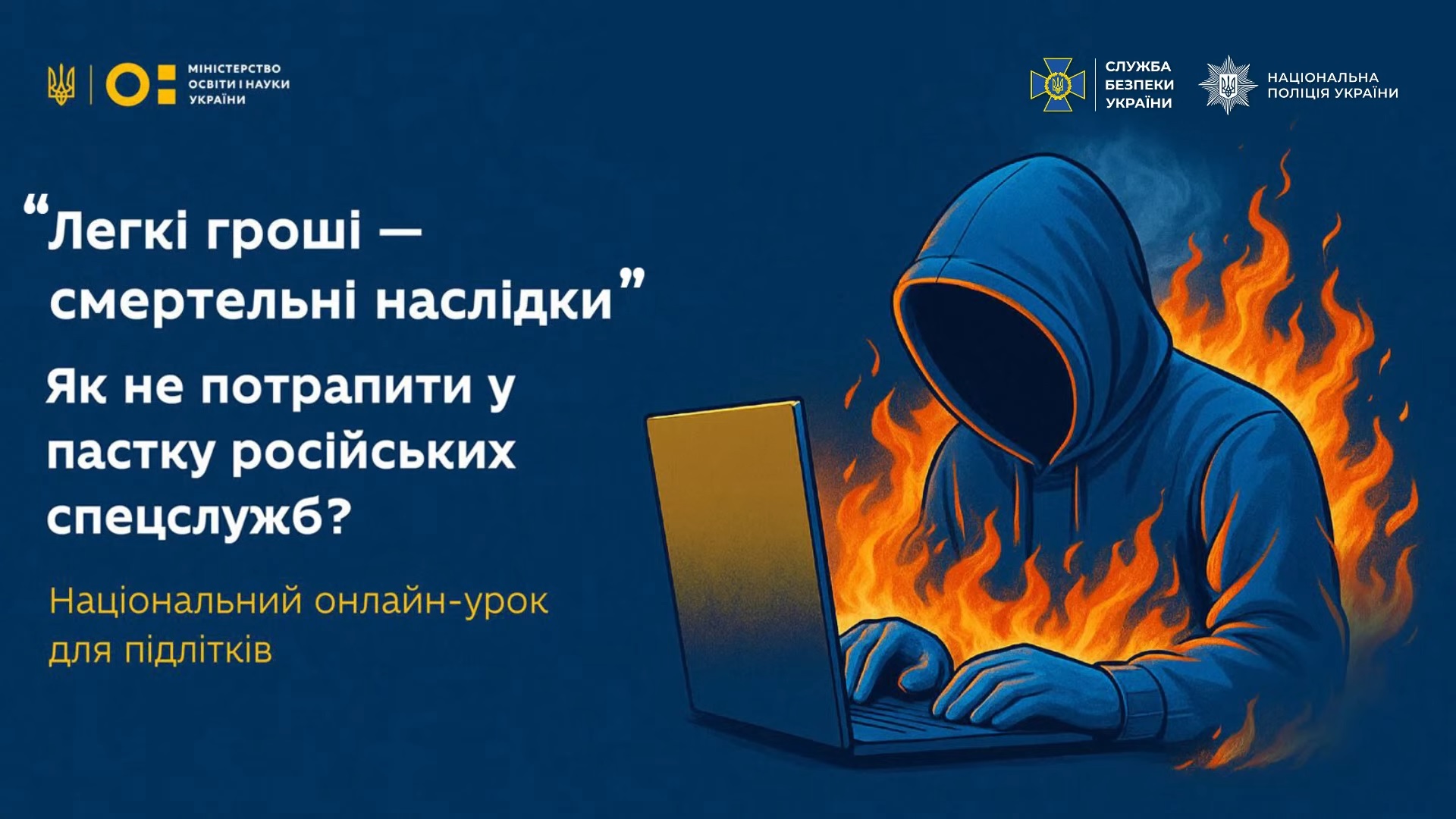 МІНІСТЕРСТВО ОСВІТИ І НАУКИ УКРАЇНИ

СЛУЖБА БЕЗПЕКИ УКРАЇНИ

НАЦІОНАЛЬНА ПОЛІЦІЯ УКРАЇНИ

“Легкі гроші — смертельні наслідки”

Як не потрапити у пастку російських спецслужб?

Національний онлайн-урок для підлітків